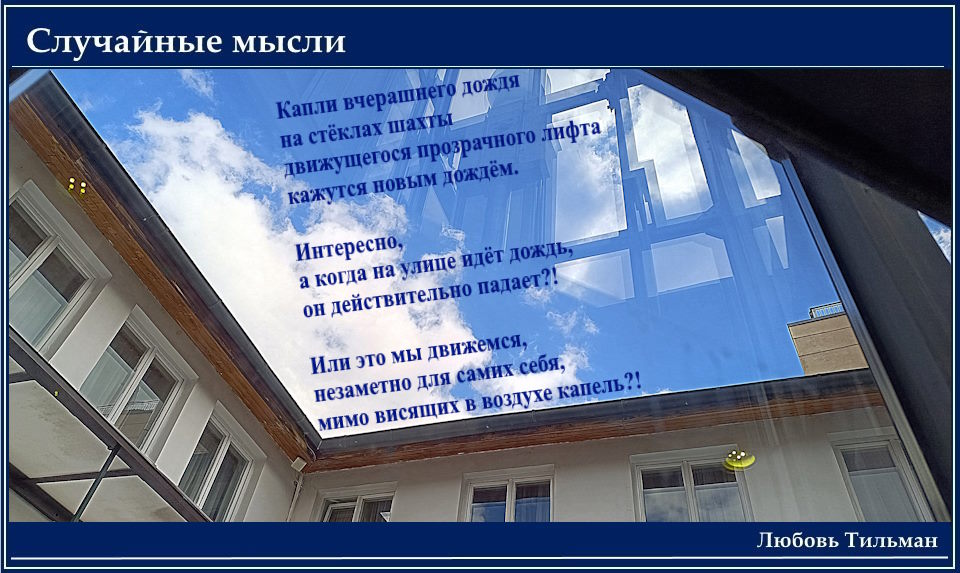 Случайные мысли

Капли вчерашнего дождя
на стёклах шахты
движущегося прозрачного лифта
кажутся новым дождём.

Интересно,
а когда на улице идёт дождь,
он действительно падает?!

Или это мы движемся,
незаметно для самих себя,
мимо висящих в воздухе капель?!

Любовь Тильман